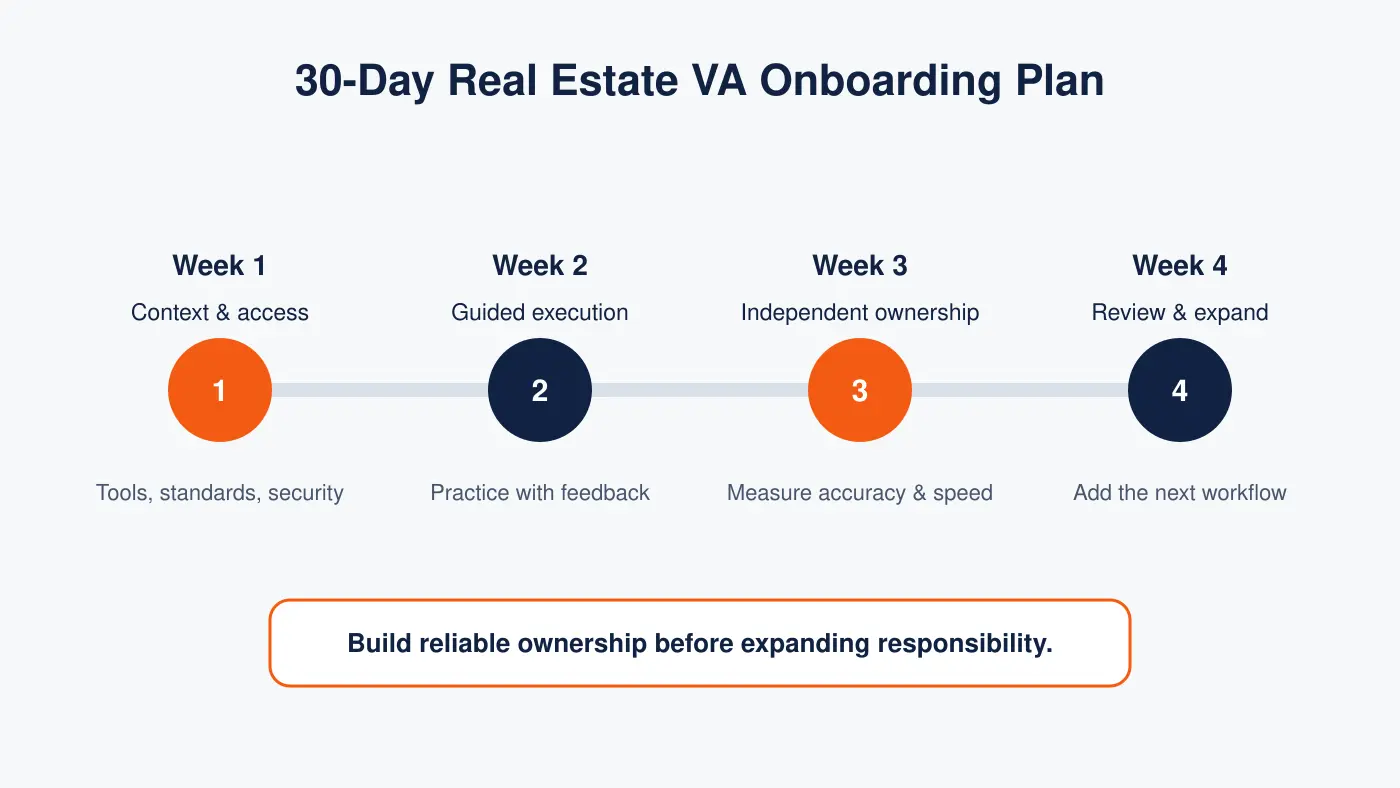 30-Day Real Estate VA Onboarding Plan

Week 1
Context & access
1
Tools, standards, security

Week 2
Guided execution
2
Practice with feedback

Week 3
Independent ownership
3
Measure accuracy & speed

Week 4
Review & expand
4
Add the next workflow

Build reliable ownership before expanding responsibility.